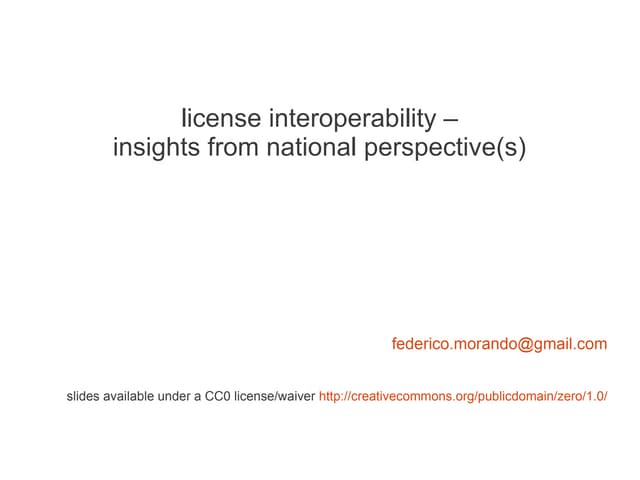 license interoperability –
insights from national perspective(s)

federico.morando@gmail.com

slides available under a CC0 license/waiver http://creativecommons.org/publicdomain/zero/1.0/